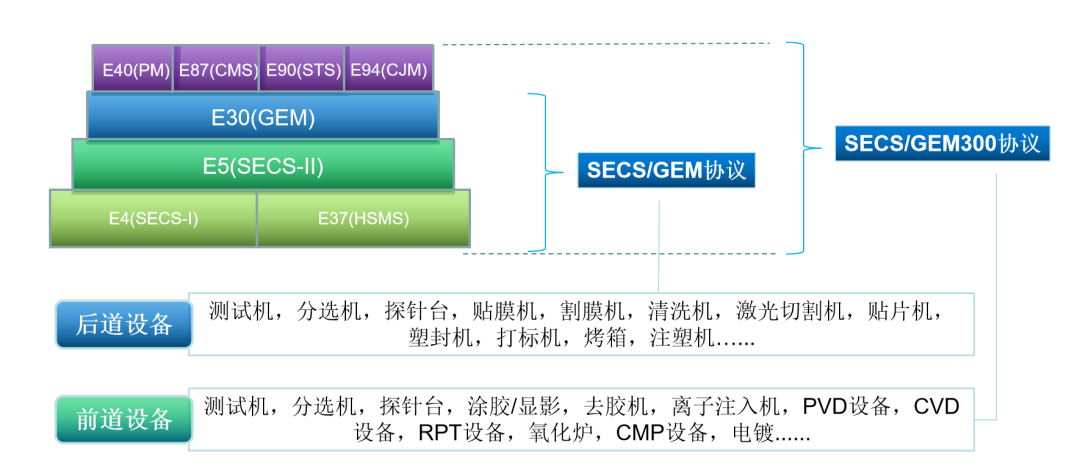 E40(PM) E87(CMS) E90(STS) E94(CJM)

E30(GEM)

E5(SECS-II)

E4(SECS-I) E37(HSMS)

SECS/GEM协议

SECS/GEM300协议

后道设备

测试机，分选机，探针台，贴膜机，割膜机，清洗机，激光切割机，贴片机，塑封机，打标机，烤箱，注塑机……

前道设备

测试机，分选机，探针台，涂胶/显影，去胶机，离子注入机，PVD设备，CVD设备，RPT设备，氧化炉，CMP设备，电镀......